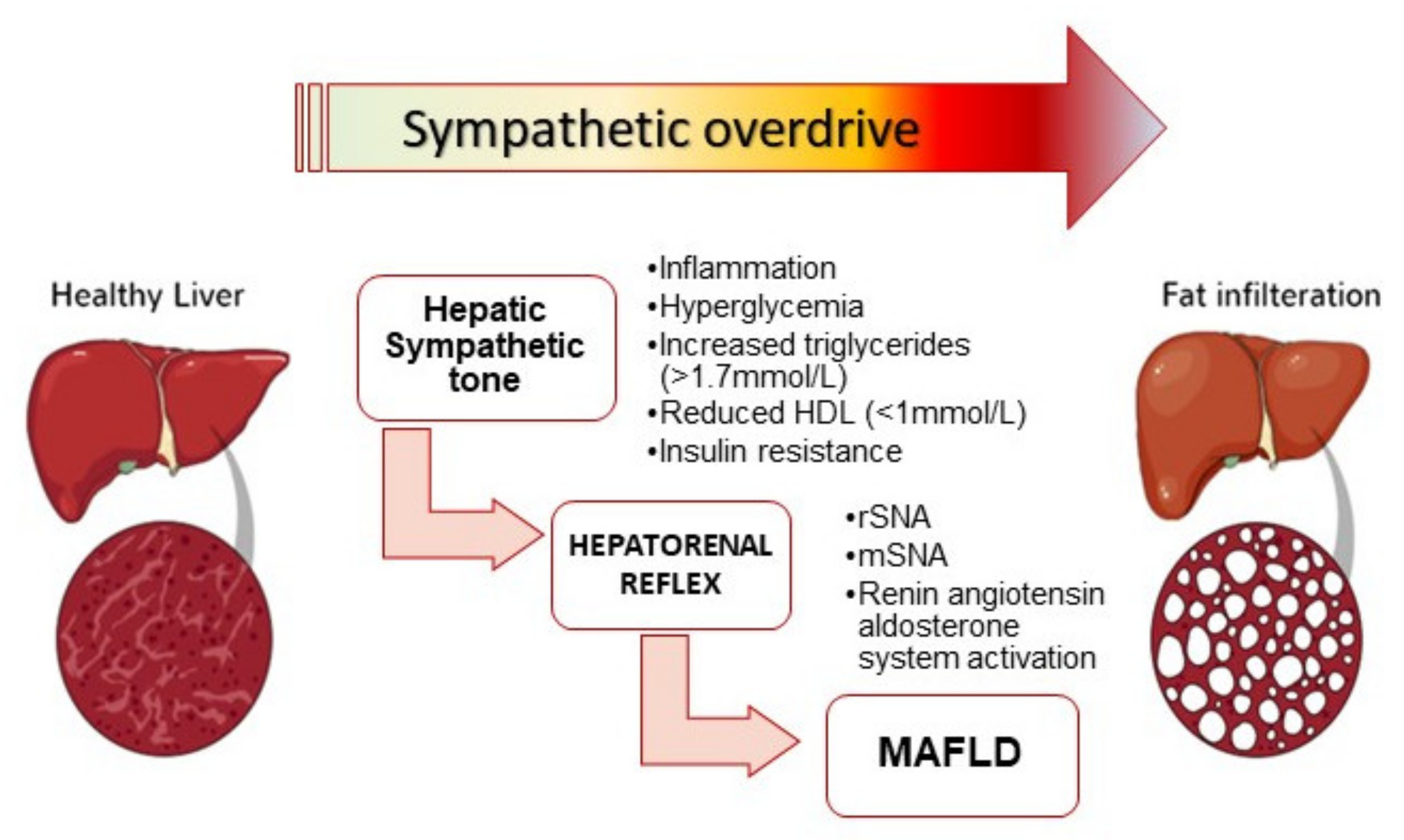 Sympathetic overdrive

Healthy Liver

Hepatic Sympathetic tone

•Inflammation
•Hyperglycemia
•Increased triglycerides (>1.7mmol/L)
•Reduced HDL (<1mmol/L)
•Insulin resistance

Fat infilteration

HEPATORENAL REFLEX

•rSNA
•mSNA
•Renin angiotensin aldosterone system activation

MAFLD